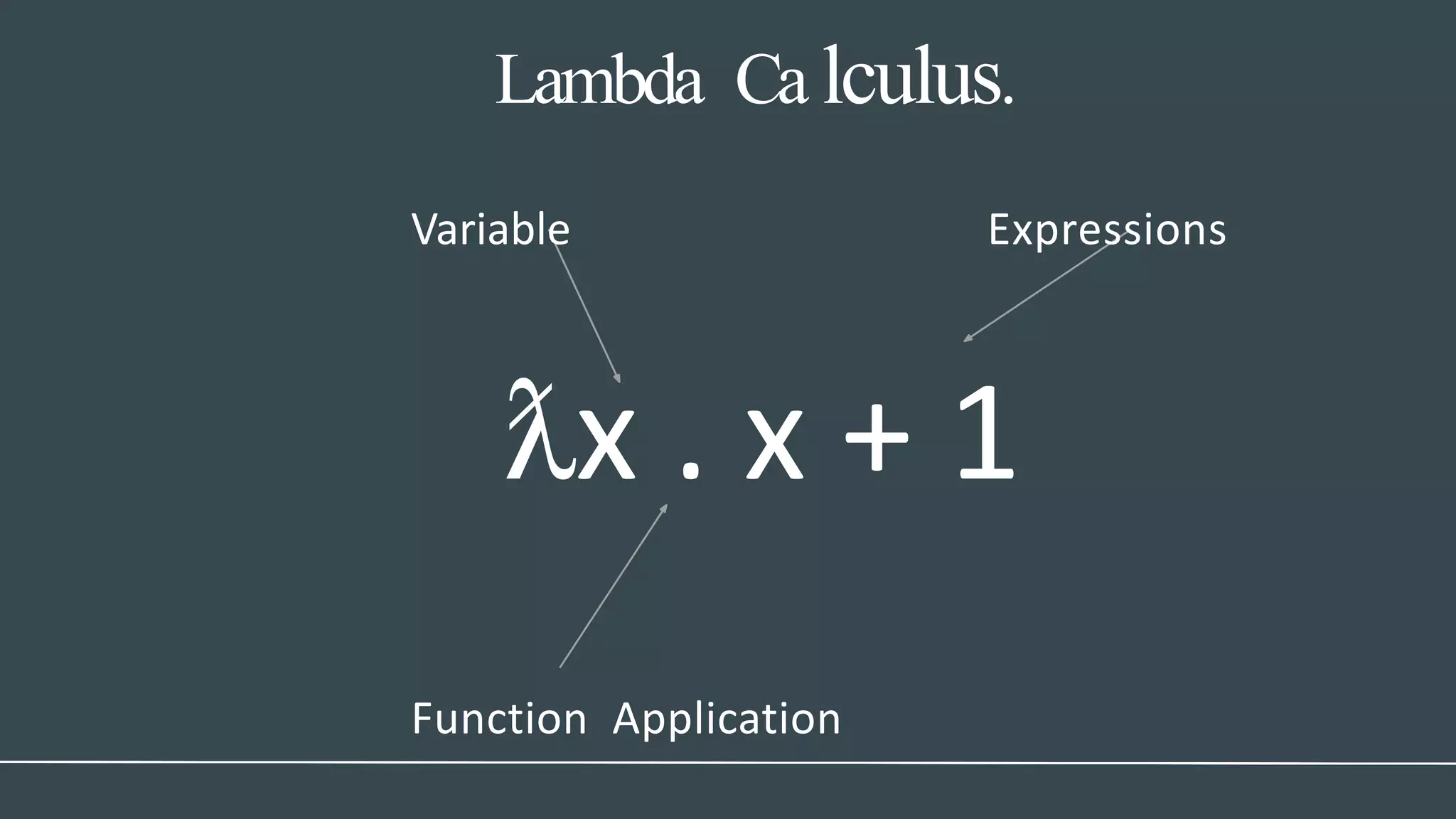 Lambda Ca lculus.

Variable

Expressions

$\lambda x . x + 1$

Function Application